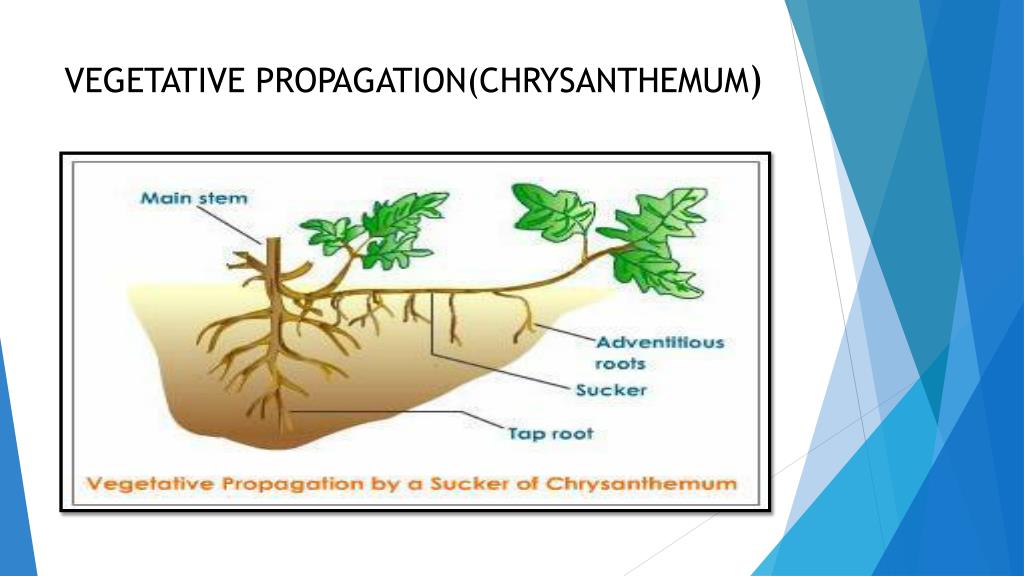 VEGETATIVE PROPAGATION(CHRYSANTHEMUM)

Main stem

Adventitious roots

Sucker

Tap root

Vegetative Propagation by a Sucker of Chrysanthemum